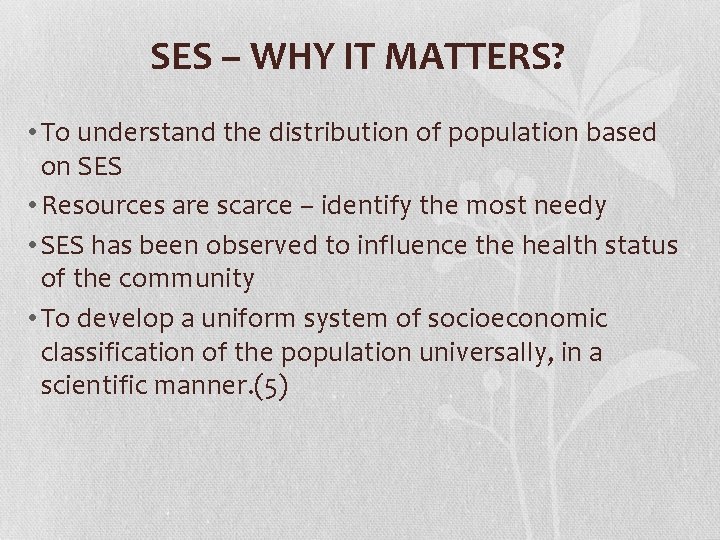 SES – WHY IT MATTERS?

• To understand the distribution of population based on SES

• Resources are scarce – identify the most needy

• SES has been observed to influence the health status of the community

• To develop a uniform system of socioeconomic classification of the population universally, in a scientific manner.(5)